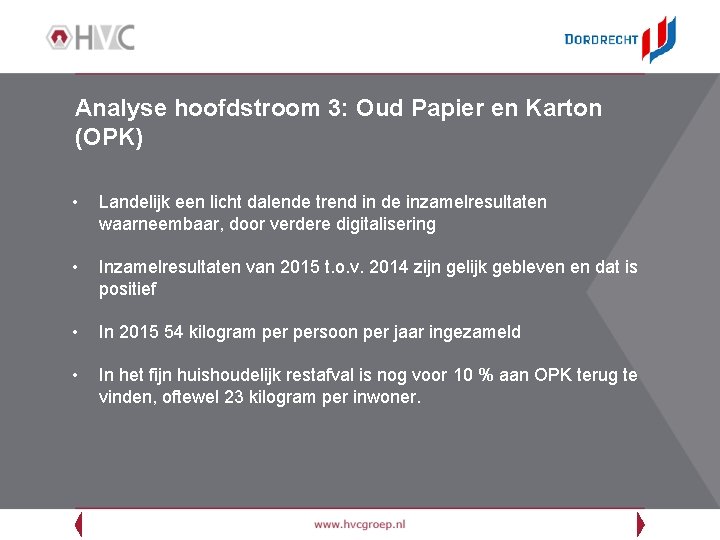 HVC

DORDRECHT

Analyse hoofdstroom 3: Oud Papier en Karton (OPK)

• Landelijk een licht dalende trend in de inzamelresultaten waarneembaar, door verdere digitalisering

• Inzamelresultaten van 2015 t.o.v. 2014 zijn gelijk gebleven en dat is positief

• In 2015 54 kilogram per persoon per jaar ingezameld

• In het fijn huishoudelijk restafval is nog voor 10 % aan OPK terug te vinden, oftewel 23 kilogram per inwoner.

www.hvcgroep.nl